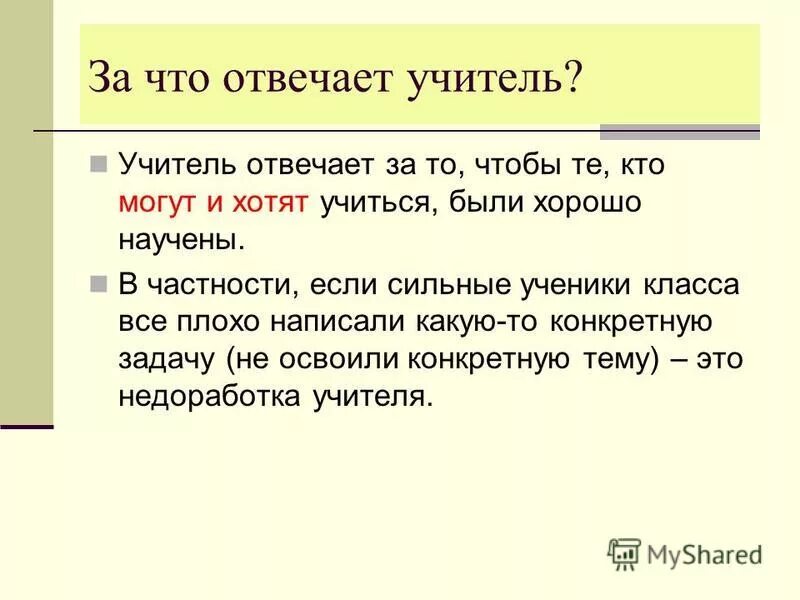 За что отвечает учитель?

Учитель отвечает за то, чтобы те, кто могут и хотят учиться, были хорошо научены.

В частности, если сильные ученики класса все плохо написали какую-то конкретную задачу (не освоили конкретную тему) – это недоработка учителя.

MyShared